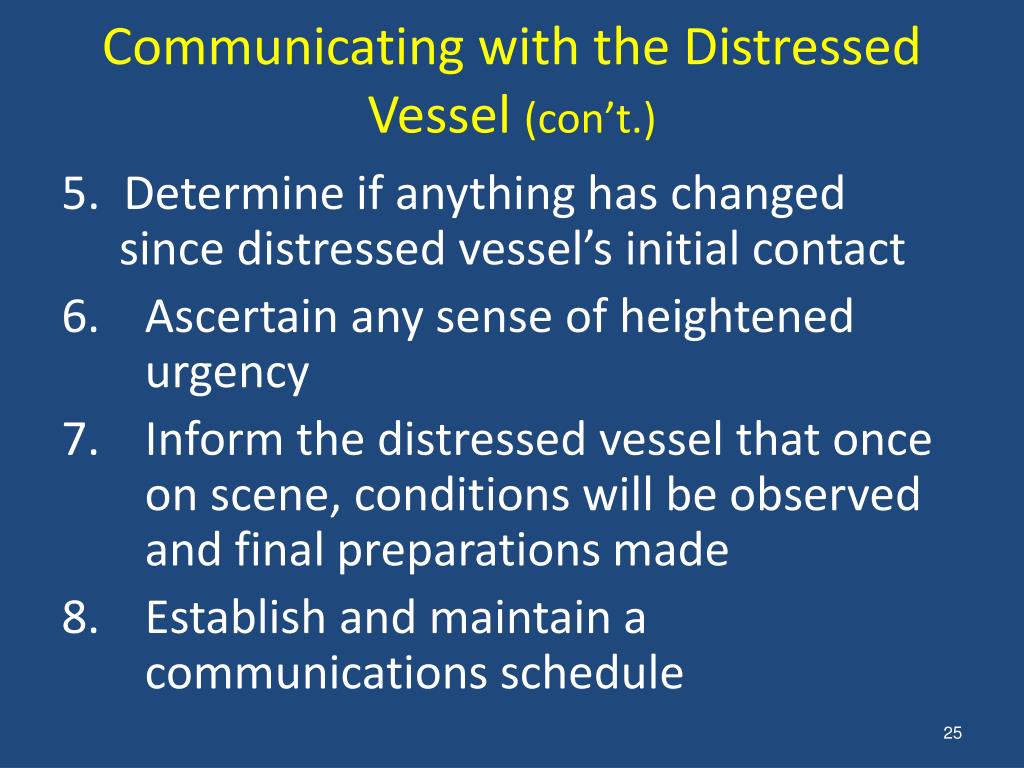 Communicating with the Distressed Vessel (con’t.)

5. Determine if anything has changed since distressed vessel’s initial contact
6. Ascertain any sense of heightened urgency
7. Inform the distressed vessel that once on scene, conditions will be observed and final preparations made
8. Establish and maintain a communications schedule

25